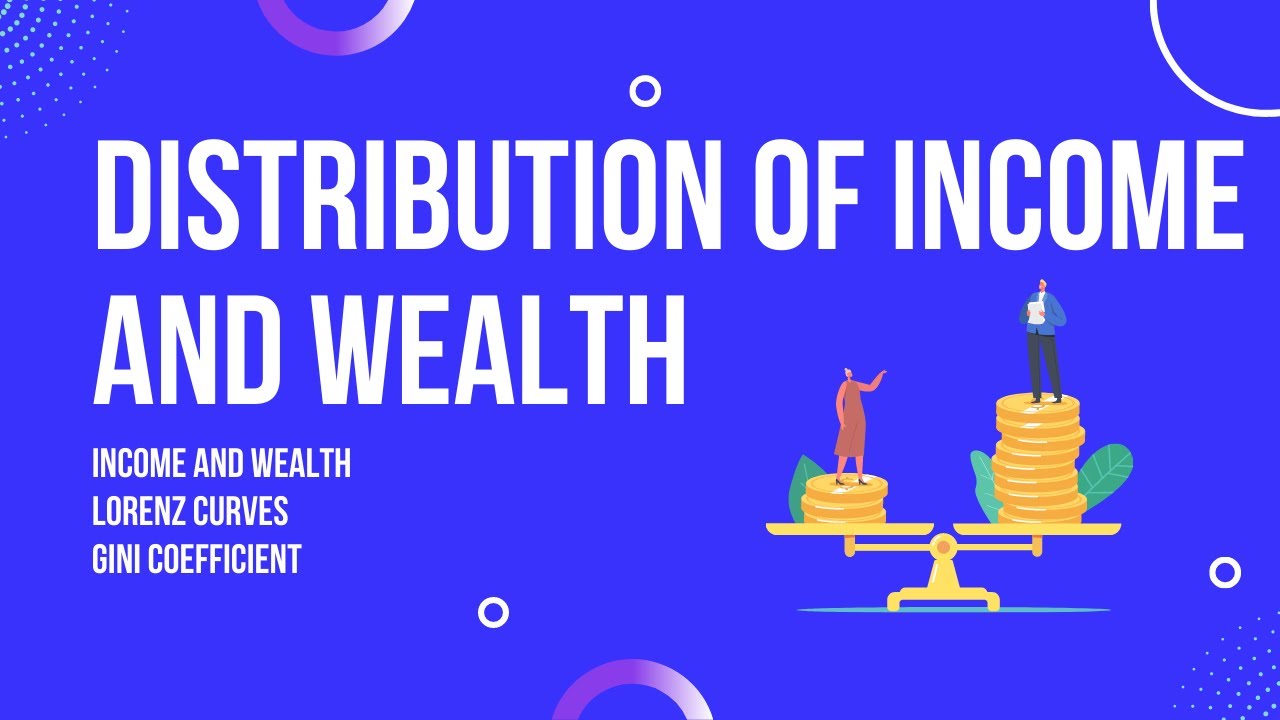 DISTRIBUTION OF INCOME AND WEALTH

INCOME AND WEALTH
LORENZ CURVES
GINI COEFFICIENT